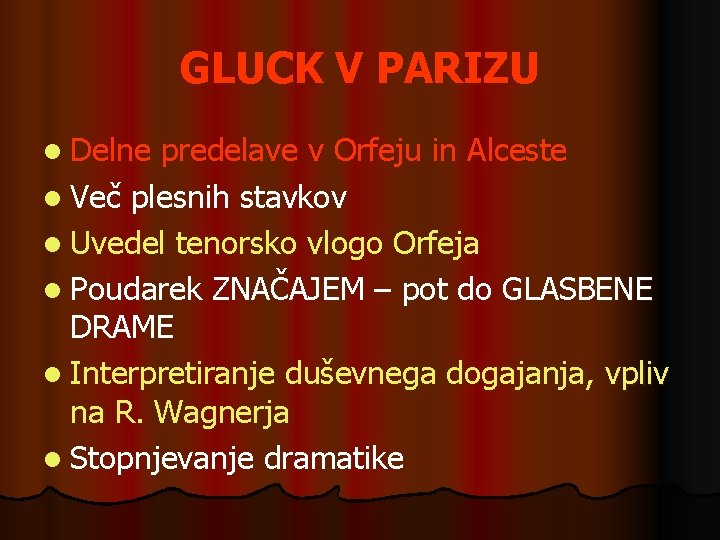 GLUCK V PARIZU

- Delne predelave v Orfeju in Alceste
- Več plesnih stavkov
- Uvedel tenorsko vlogo Orfeja
- Poudarek ZNAČAJEM – pot do GLASBENE DRAME
- Interpretiranje duševnega dogajanja, vpliv na R. Wagnerja
- Stopnjevanje dramatike